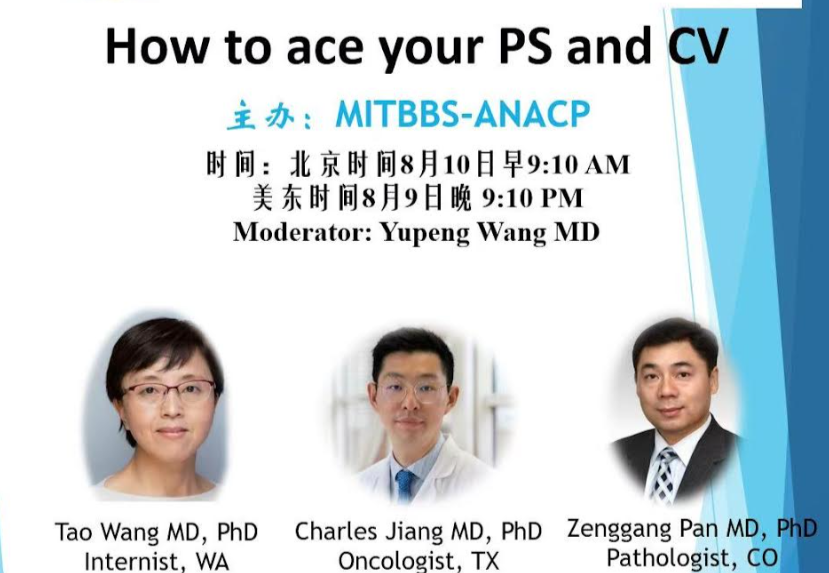 How to ace your PS and CV

主办：MITBBS-ANACP

时间：北京时间8月10日早9:10 AM
美东时间8月9日晚 9:10 PM
Moderator: Yupeng Wang MD

Tao Wang MD, PhD
Internist, WA

Charles Jiang MD, PhD
Oncologist, TX

Zenggang Pan MD, PhD
Pathologist, CO